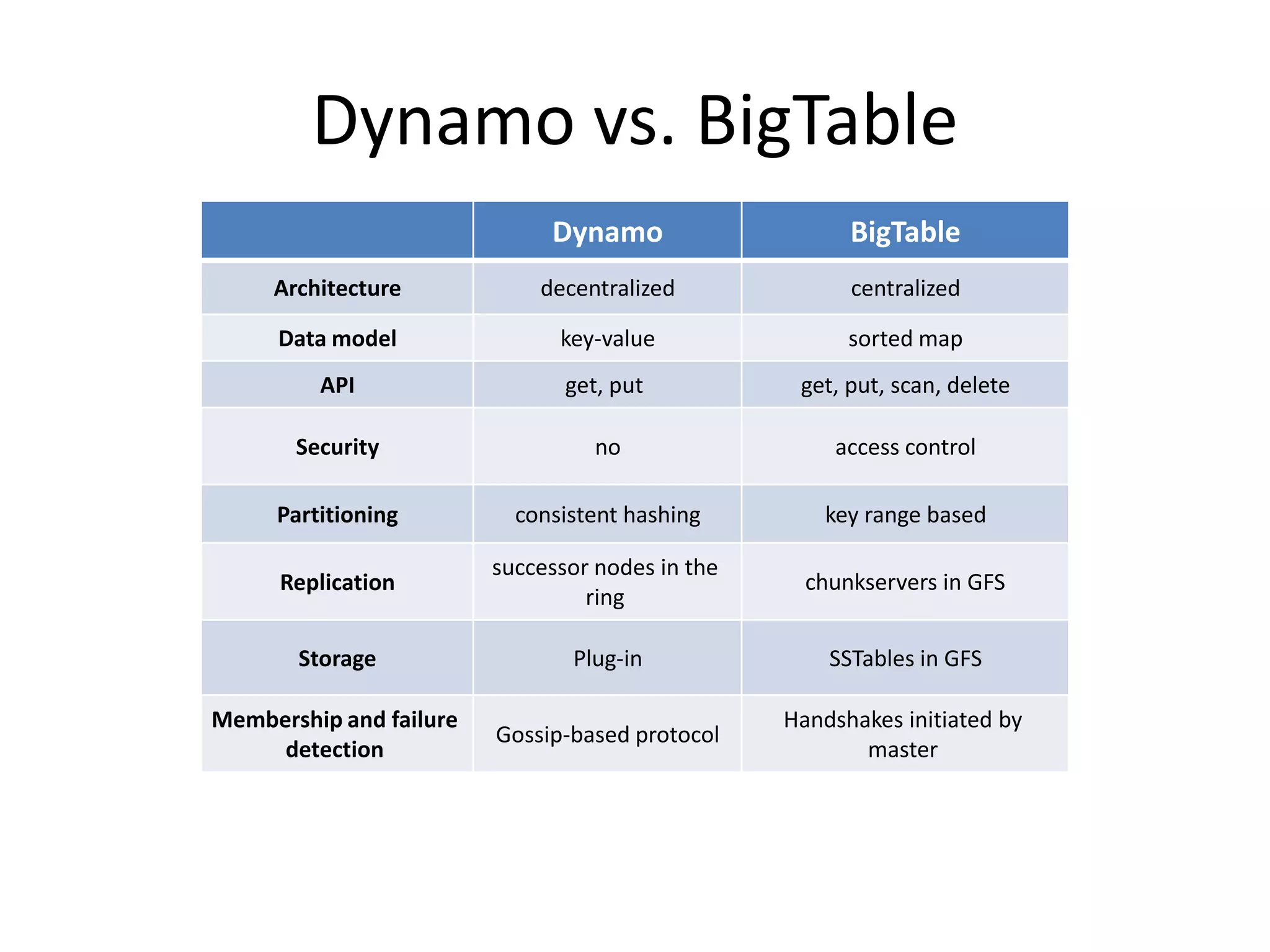 Dynamo vs. BigTable

| | Dynamo | BigTable |
|---|---|---|
| Architecture | decentralized | centralized |
| Data model | key-value | sorted map |
| API | get, put | get, put, scan, delete |
| Security | no | access control |
| Partitioning | consistent hashing | key range based |
| Replication | successor nodes in the ring | chunkservers in GFS |
| Storage | Plug-in | SSTables in GFS |
| Membership and failure detection | Gossip-based protocol | Handshakes initiated by master |